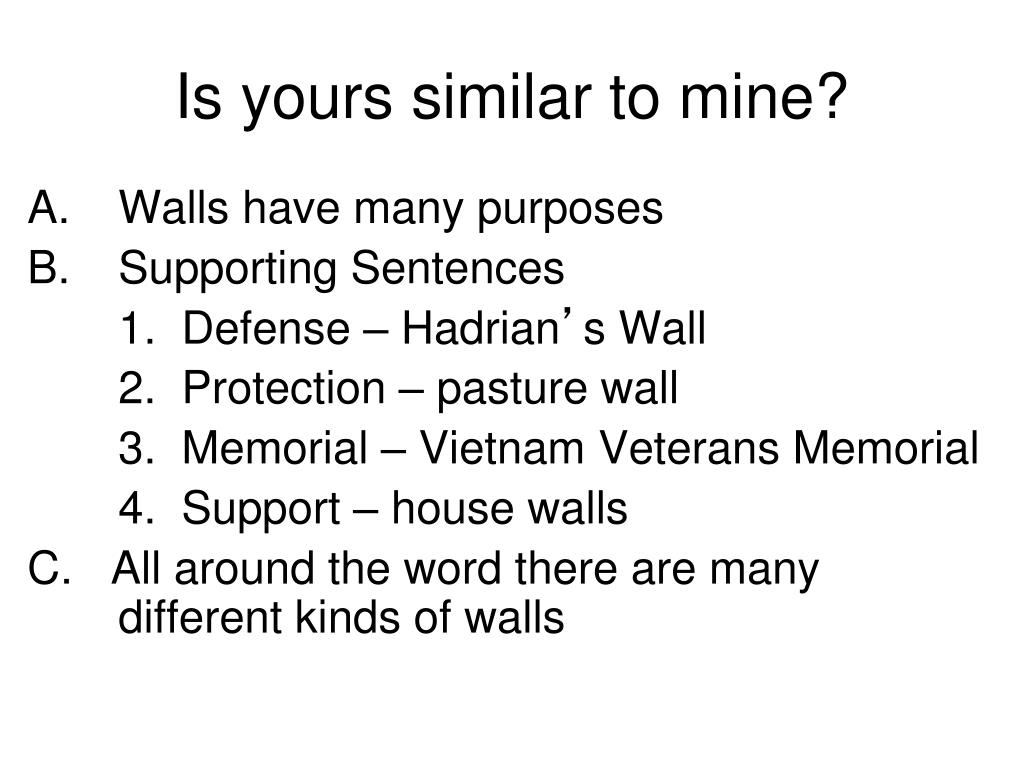 Is yours similar to mine?

A. Walls have many purposes
B. Supporting Sentences
1. Defense – Hadrian’s Wall
2. Protection – pasture wall
3. Memorial – Vietnam Veterans Memorial
4. Support – house walls
C. All around the word there are many different kinds of walls